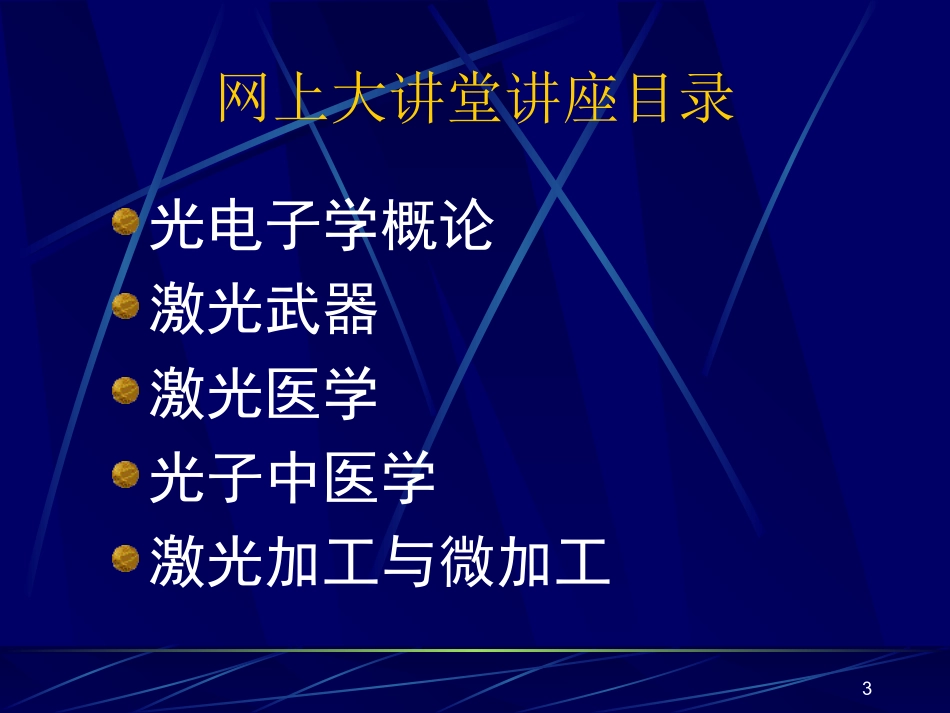 网上大讲堂讲座目录

光电子学概论
激光武器
激光医学
光子中医学
激光加工与微加工

3